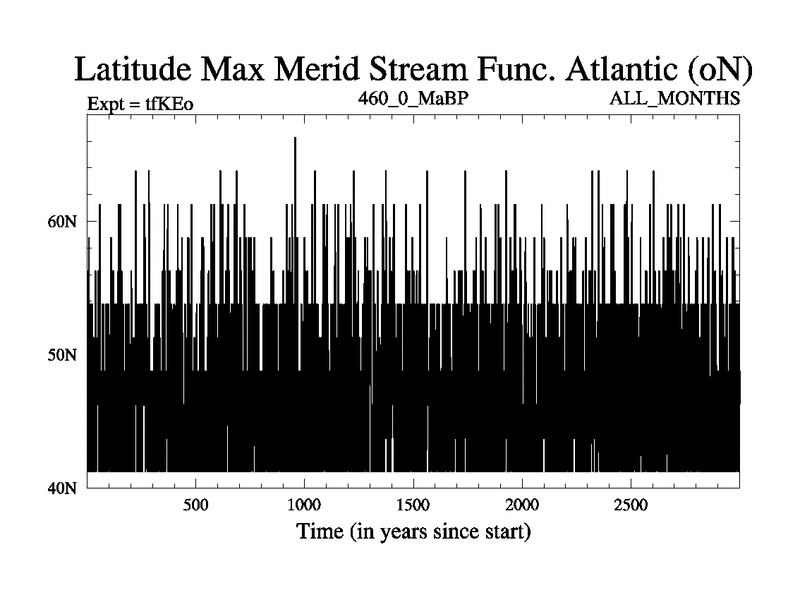 Latitude Max Merid Stream Func. Atlantic (oN)

Expt = tfKEo

460_0_MaBP

ALL_MONTHS

60N

50N

40N

500

1000

1500

2000

2500

Time (in years since start)